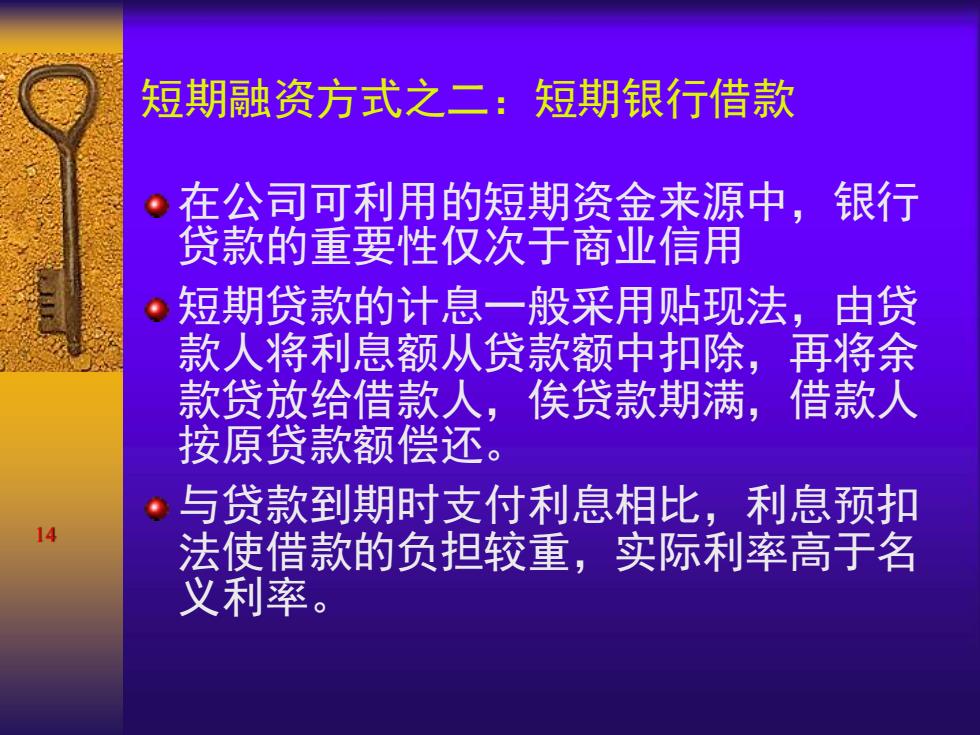 短期融资方式之二：短期银行借款

在公司可利用的短期资金来源中，银行贷款的重要性仅次于商业信用

短期贷款的计息一般采用贴现法，由贷款人将利息额从贷款额中扣除，再将余款贷放给借款人，俟贷款期满，借款人按原贷款额偿还。

与贷款到期时支付利息相比，利息预扣法使借款的负担较重，实际利率高于名义利率。

14